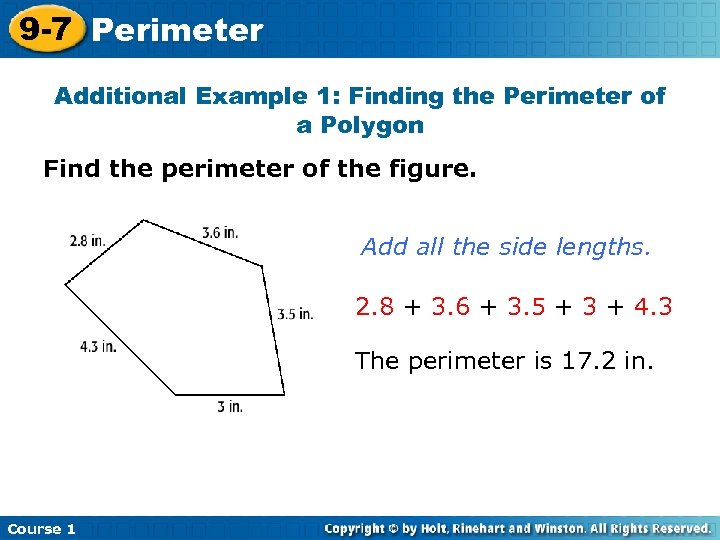 9-7 Perimeter

Additional Example 1: Finding the Perimeter of a Polygon

Find the perimeter of the figure.

2.8 in.
3.6 in.
3.5 in.
4.3 in.
3 in.

Add all the side lengths.

$2.8 + 3.6 + 3.5 + 3 + 4.3$

The perimeter is 17.2 in.

Course 1

Copyright © by Holt, Rinehart and Winston. All Rights Reserved.